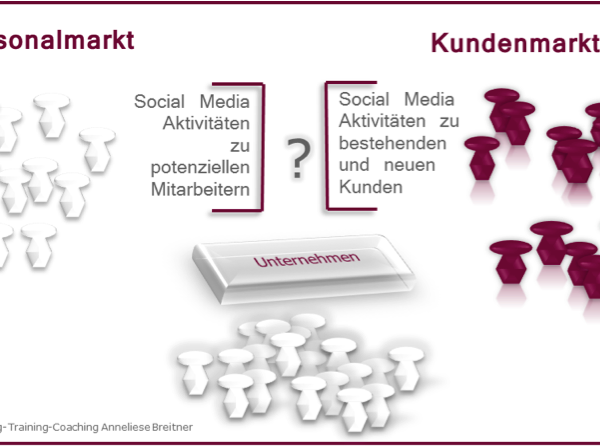 sonalmarkt

Kundenmarkt

Social Media Aktivitäten zu potenziellen Mitarbeitern

?

Social Media Aktivitäten zu bestehenden und neuen Kunden

Unternehmen

g-Training-Coaching Anneliese Breitner